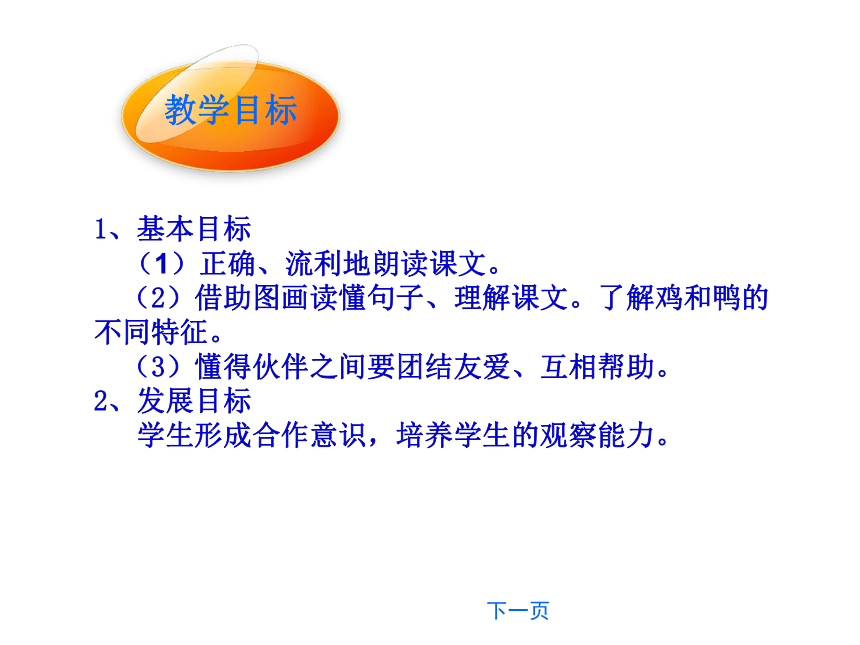 教学目标

1、基本目标

（1）正确、流利地朗读课文。

（2）借助图画读懂句子、理解课文。了解鸡和鸭的不同特征。

（3）懂得伙伴之间要团结友爱、互相帮助。

2、发展目标

学生形成合作意识，培养学生的观察能力。

下一页